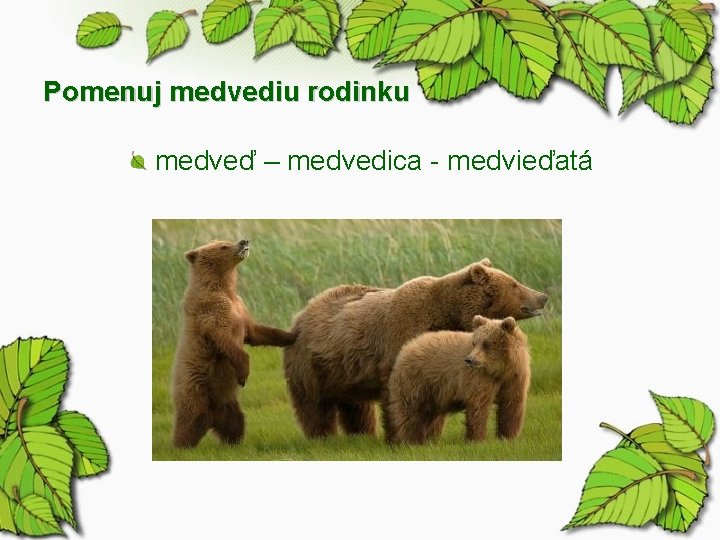 Pomenuj medvediu rodinku

medveď – medvedica - medvieďatá